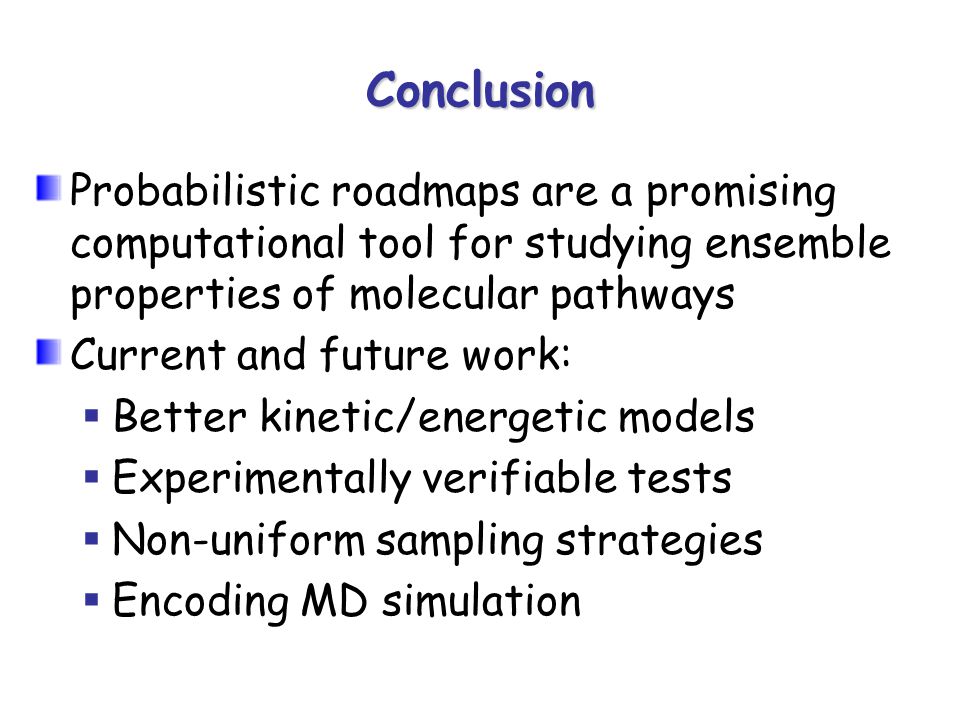 Conclusion

Probabilistic roadmaps are a promising computational tool for studying ensemble properties of molecular pathways

Current and future work:

Better kinetic/energetic models

Experimentally verifiable tests

Non-uniform sampling strategies

Encoding MD simulation